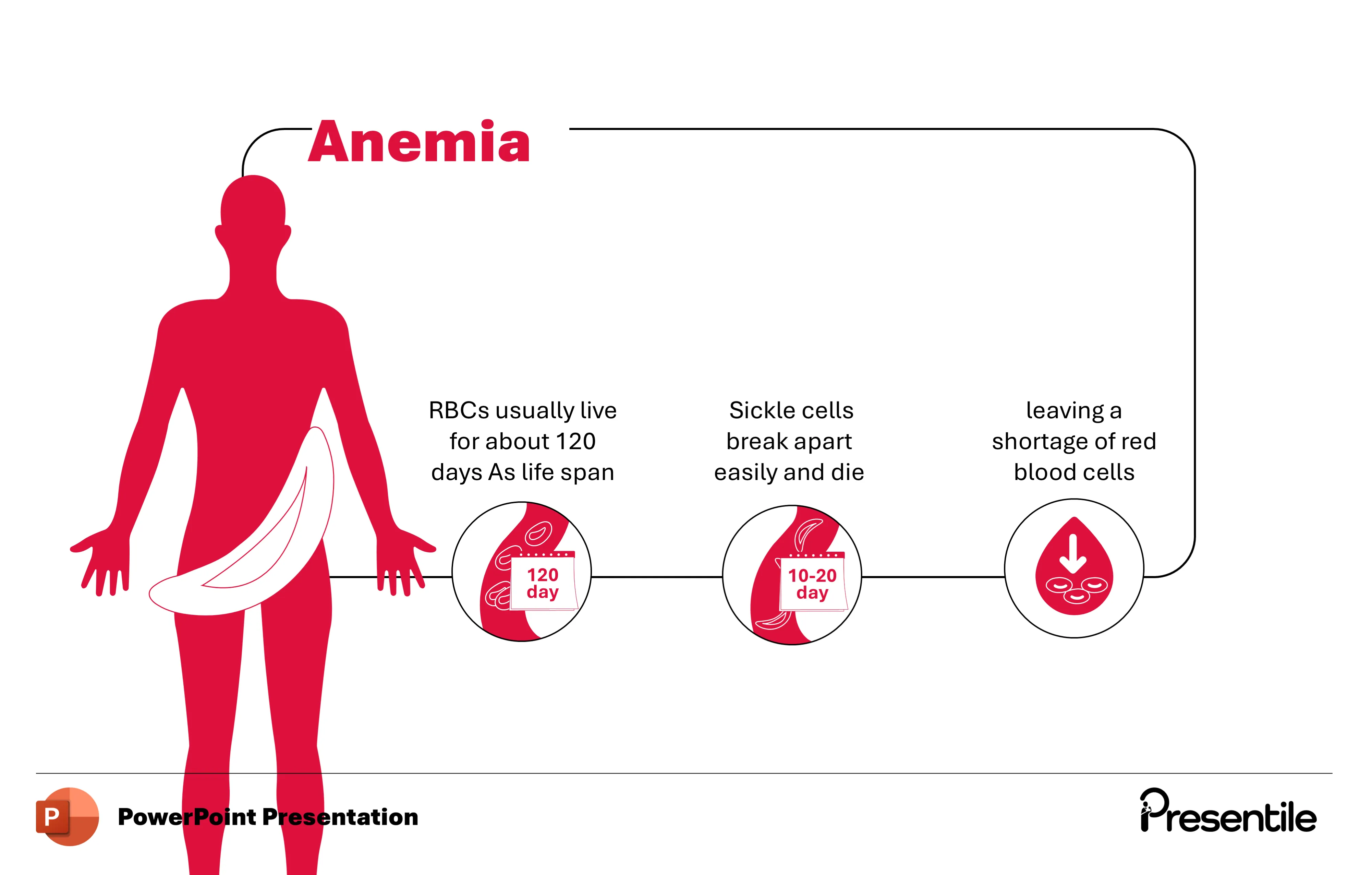 Anemia

RBCs usually live for about 120 days As life span

120 day

Sickle cells break apart easily and die

10-20 day

leaving a shortage of red blood cells

P

PowerPoint Presentation

Presentile